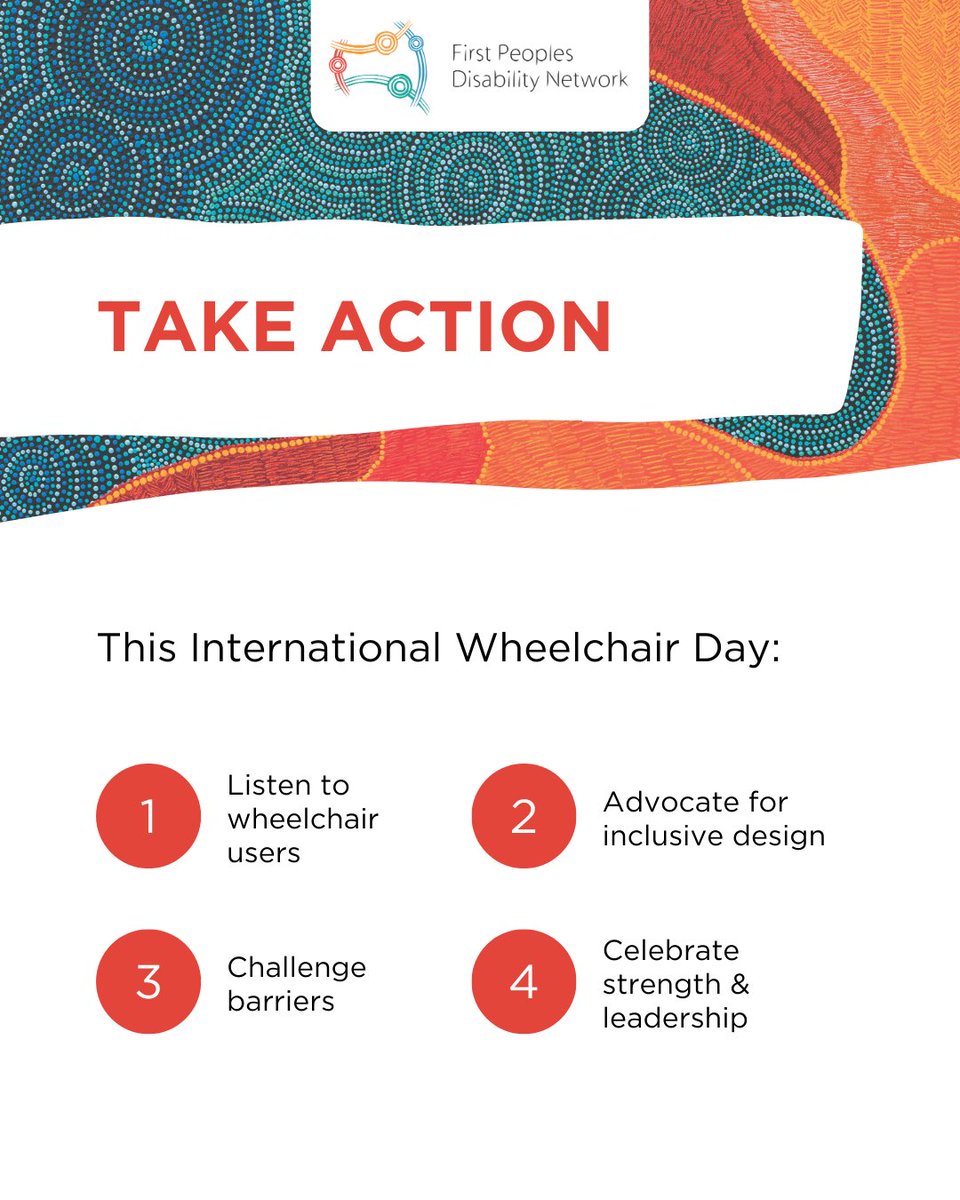 First Peoples Disability Network

TAKE ACTION

This International Wheelchair Day:

1 Listen to wheelchair users

2 Advocate for inclusive design

3 Challenge barriers

4 Celebrate strength & leadership